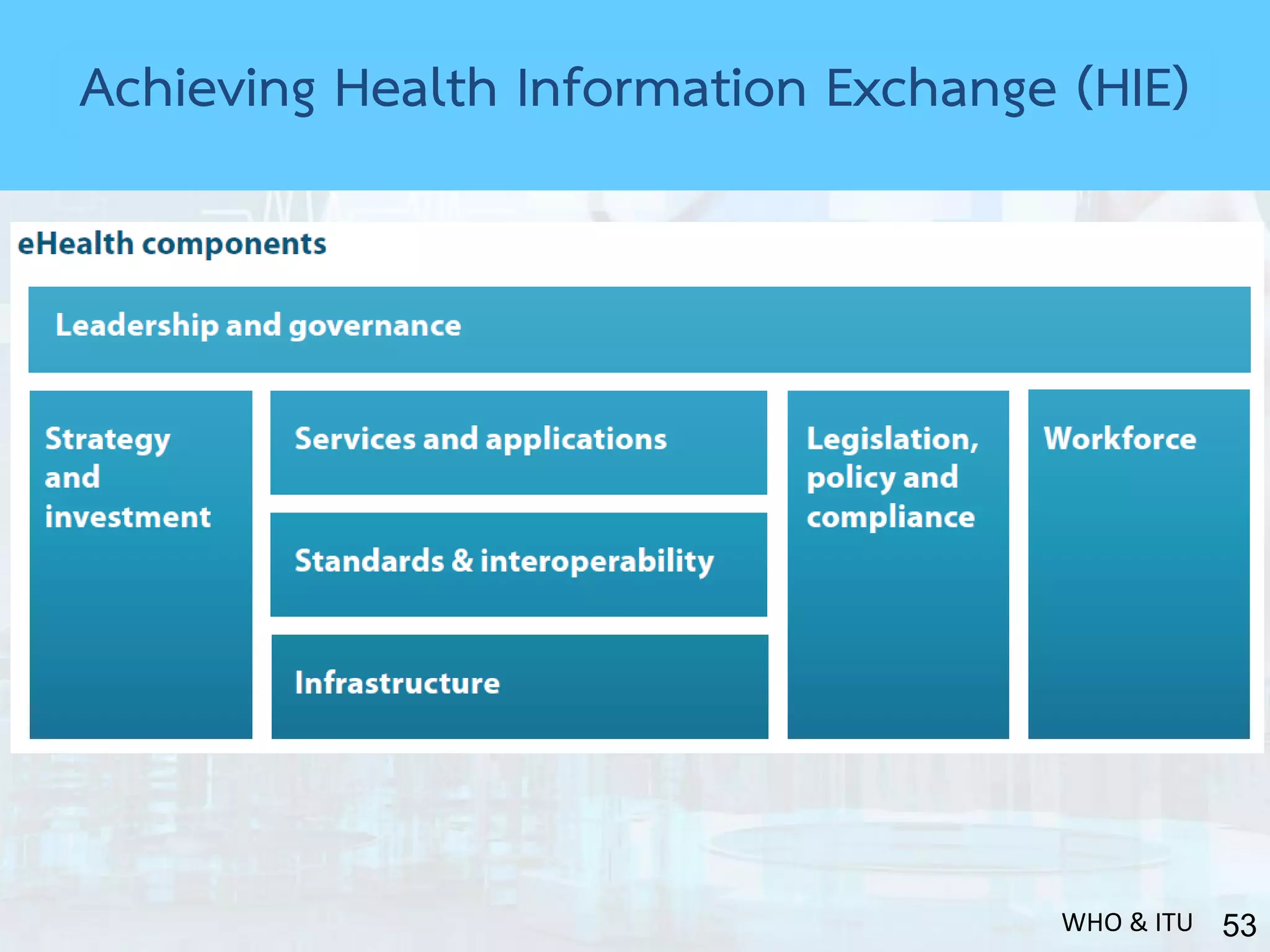 Achieving Health Information Exchange (HIE)

eHealth components

Leadership and governance

Strategy and investment

Services and applications

Standards & interoperability

Infrastructure

Legislation, policy and compliance

Workforce

WHO & ITU

53